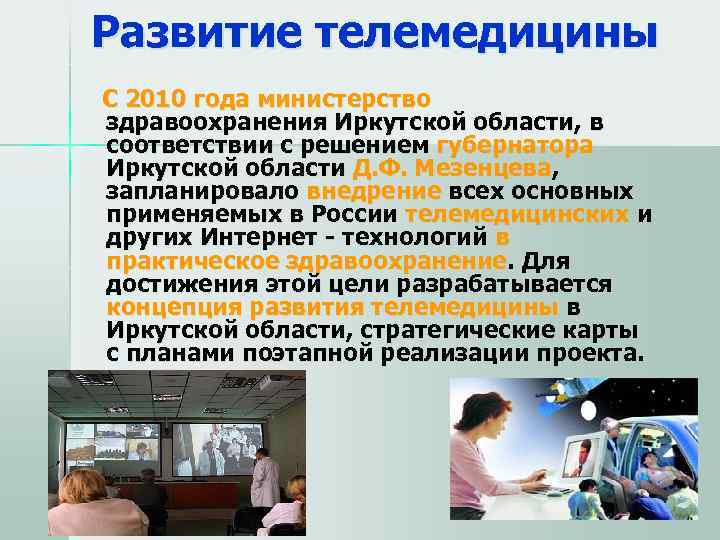 Развитие телемедицины

С 2010 года министерство здравоохранения Иркутской области, в соответствии с решением губернатора Иркутской области Д.Ф. Мезенцева, запланировало внедрение всех основных применяемых в России телемедицинских и других Интернет - технологий в практическое здравоохранение. Для достижения этой цели разрабатывается концепция развития телемедицины в Иркутской области, стратегические карты с планами поэтапной реализации проекта.